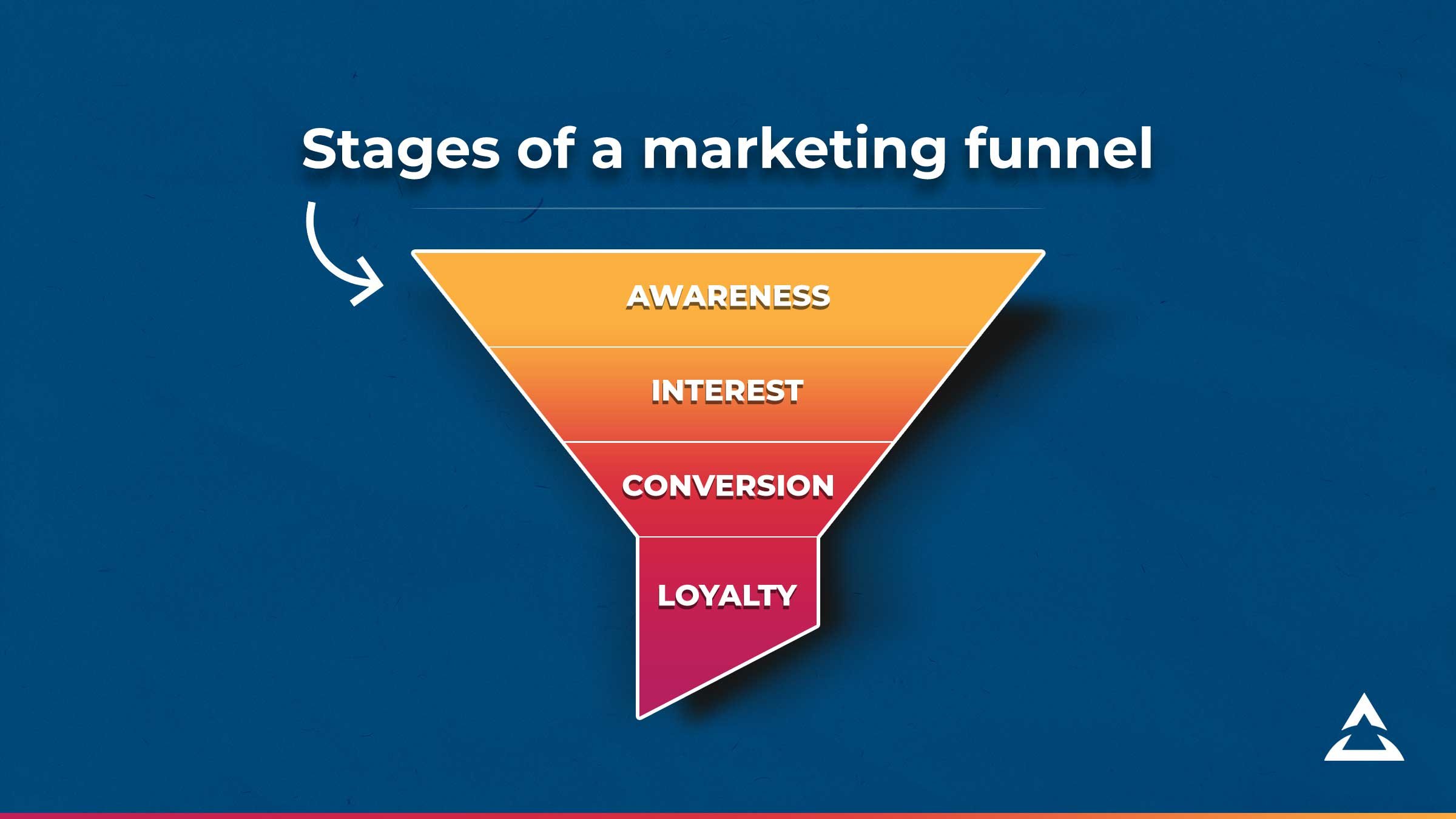 Stages of a marketing funnel

AWARENESS

INTEREST

CONVERSION

LOYALTY